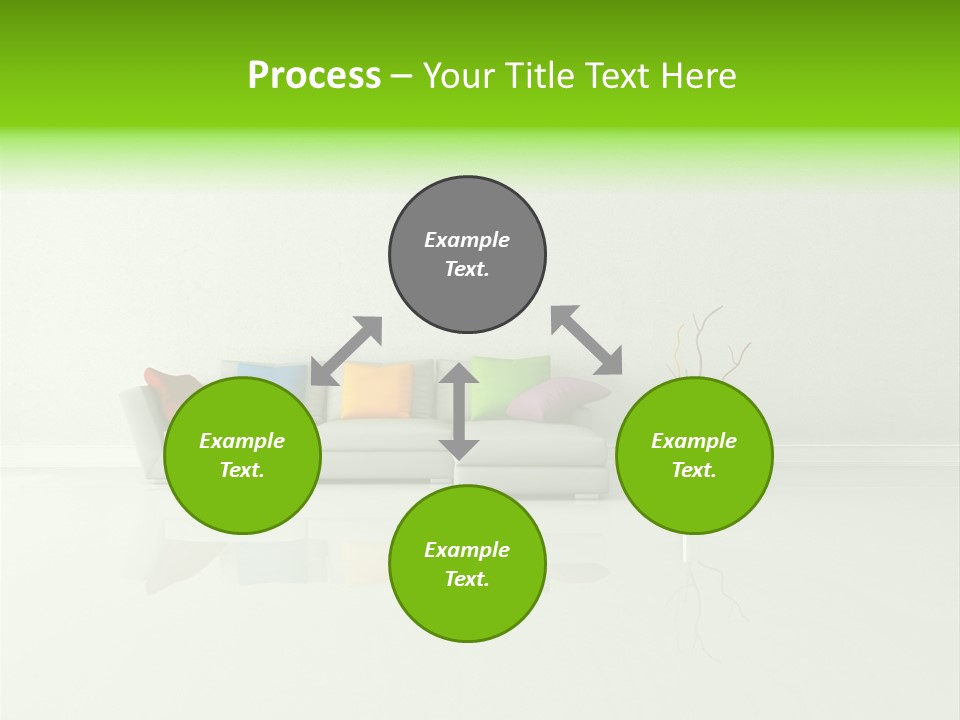 Process – Your Title Text Here

Example Text.

Example Text.

Example Text.

Example Text.